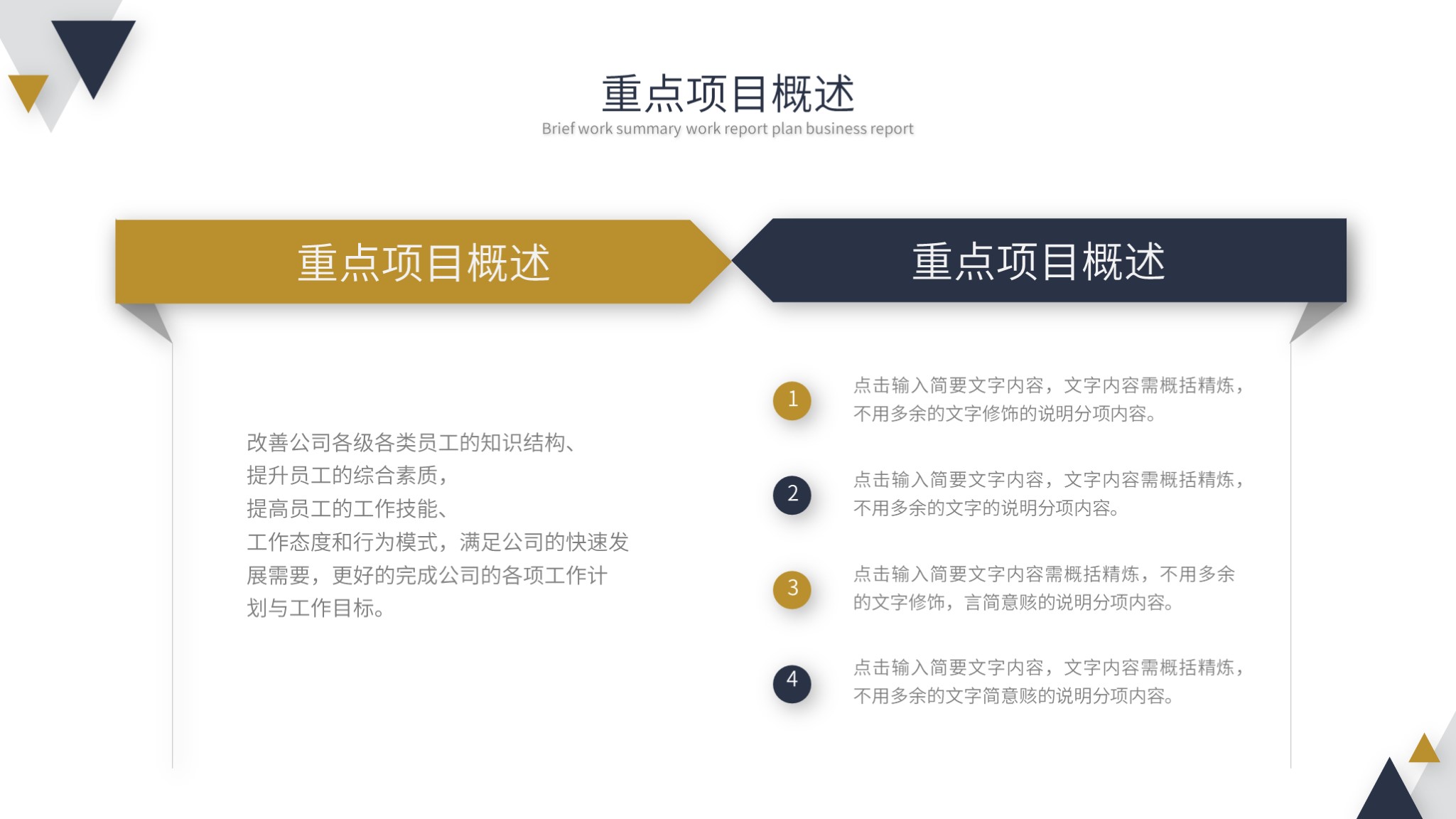 重点项目概述
Brief work summary work report plan business report

重点项目概述

重点项目概述

改善公司各级各类员工的知识结构、
提升员工的综合素质，
提高员工的工作技能、
工作态度和行为模式，满足公司的快速发展需要，更好的完成公司的各项工作计划与工作目标。

1
点击输入简要文字内容，文字内容需概括精炼，不用多余的文字修饰的说明分项内容。

2
点击输入简要文字内容，文字内容需概括精炼，不用多余的文字的说明分项内容。

3
点击输入简要文字内容需概括精炼，不用多余的文字修饰，言简意赅的说明分项内容。

4
点击输入简要文字内容，文字内容需概括精炼，不用多余的文字简意赅的说明分项内容。